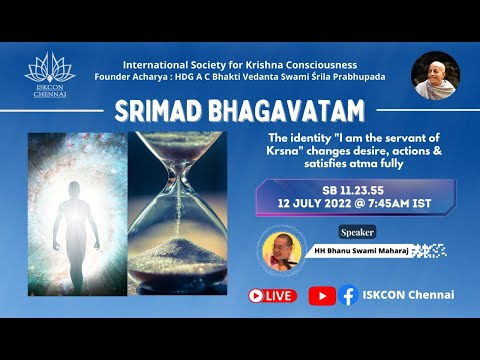 ISKCON CHENNAI

International Society for Krishna Consciousness
Founder Acharya : HDG A C Bhakti Vedanta Swami Śrila Prabhupada

SRIMAD BHAGAVATAM

The identity "I am the servant of Krsna" changes desire, actions & satisfies atma fully

SB 11.23.55
12 JULY 2022 @ 7:45AM IST

Speaker

HH Bhanu Swami Maharaj

LIVE

ISKCON Chennai